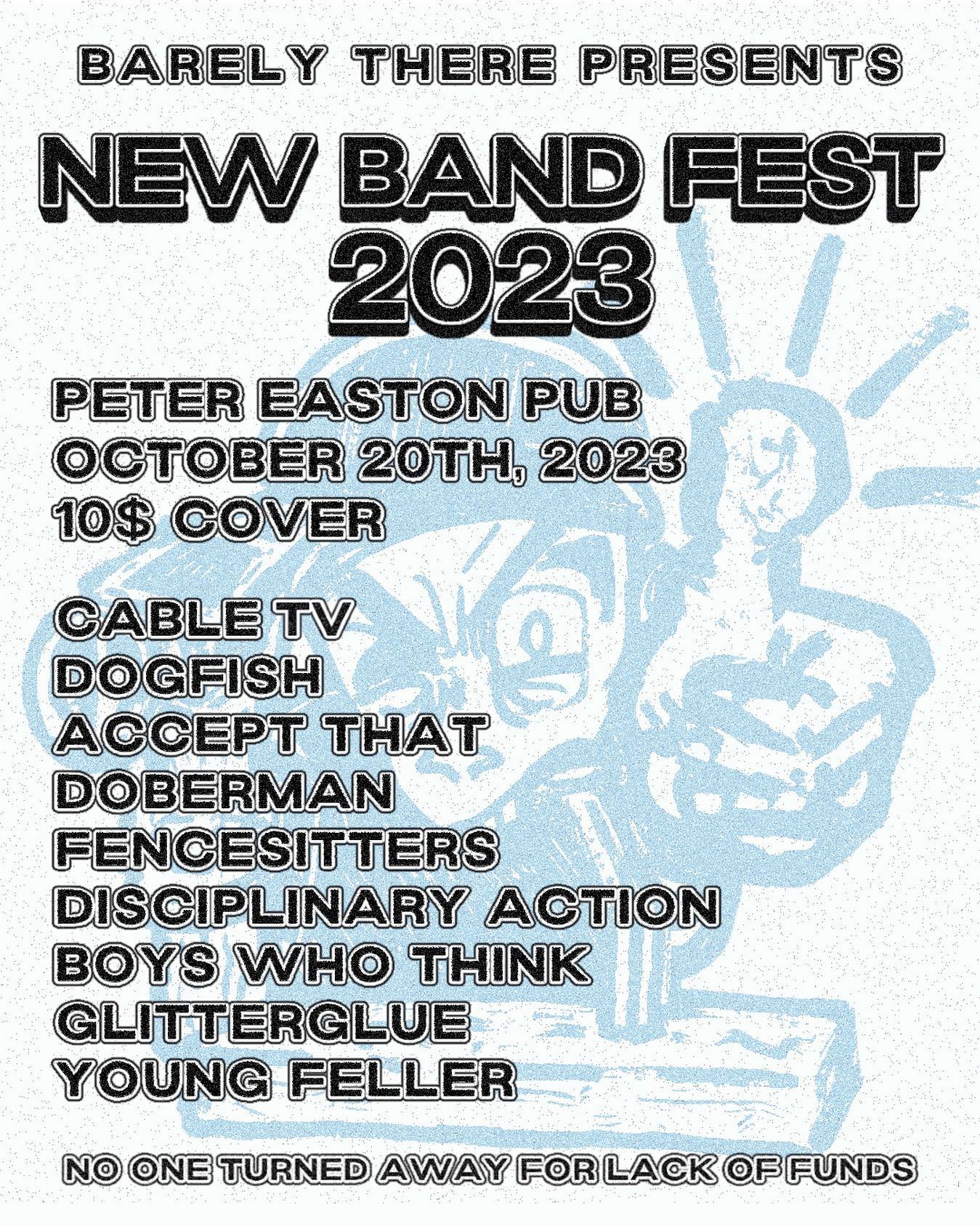 BARELY THERE PRESENTS

NEW BAND FEST 2023

PETER EASTON PUB
OCTOBER 20TH, 2023
10$ COVER

CABLE TV
DOGFISH
ACCEPT THAT
DOBERMAN
FENCESITTERS
DISCIPLINARY ACTION
BOYS WHO THINK
GLITTERGLUE
YOUNG FELLER

NO ONE TURNED AWAY FOR LACK OF FUNDS